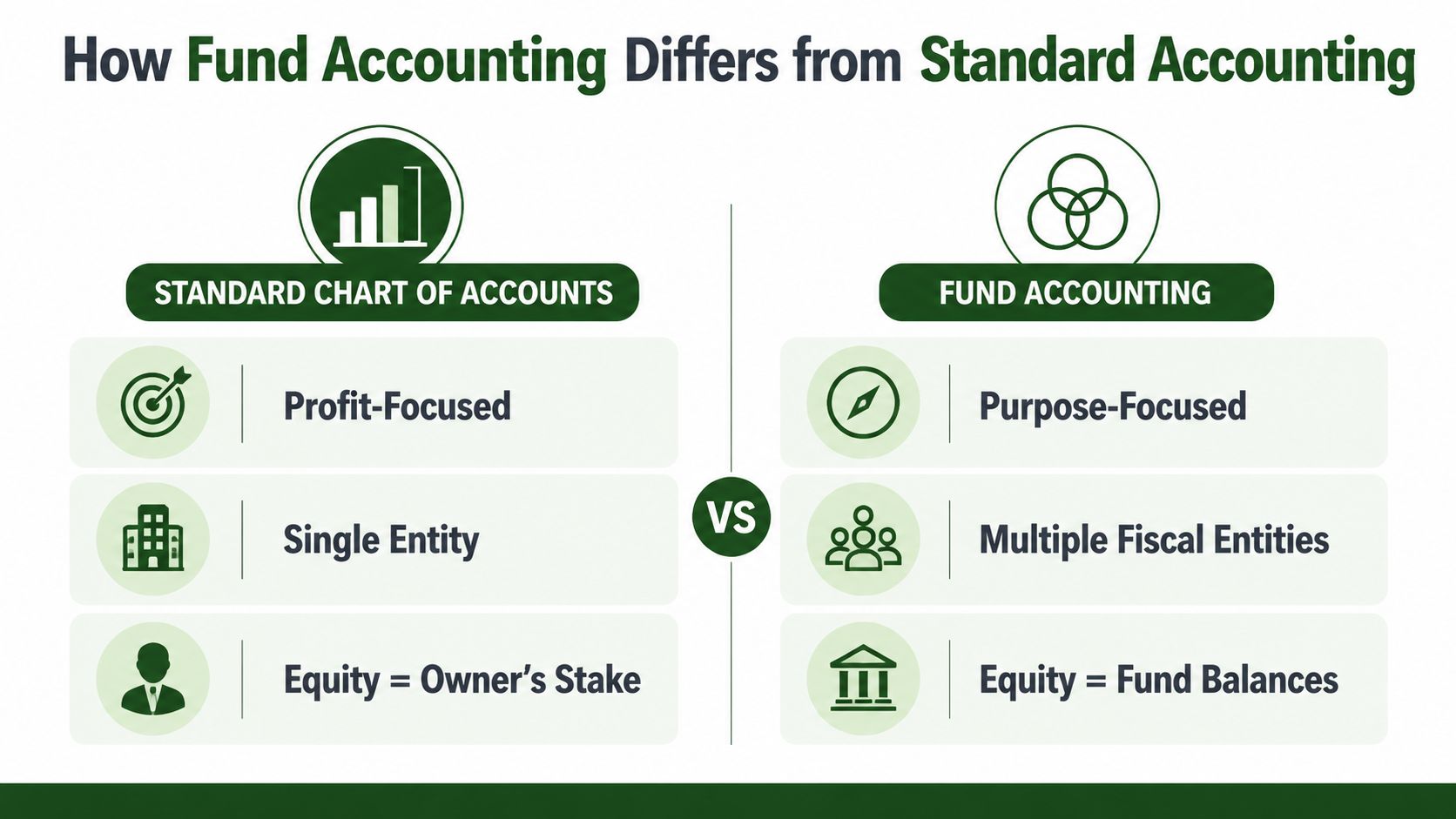 How Fund Accounting Differs from Standard Accounting

STANDARD CHART OF ACCOUNTS

Profit-Focused

Single Entity

Equity = Owner's Stake

VS

FUND ACCOUNTING

Purpose-Focused

Multiple Fiscal Entities

Equity = Fund Balances